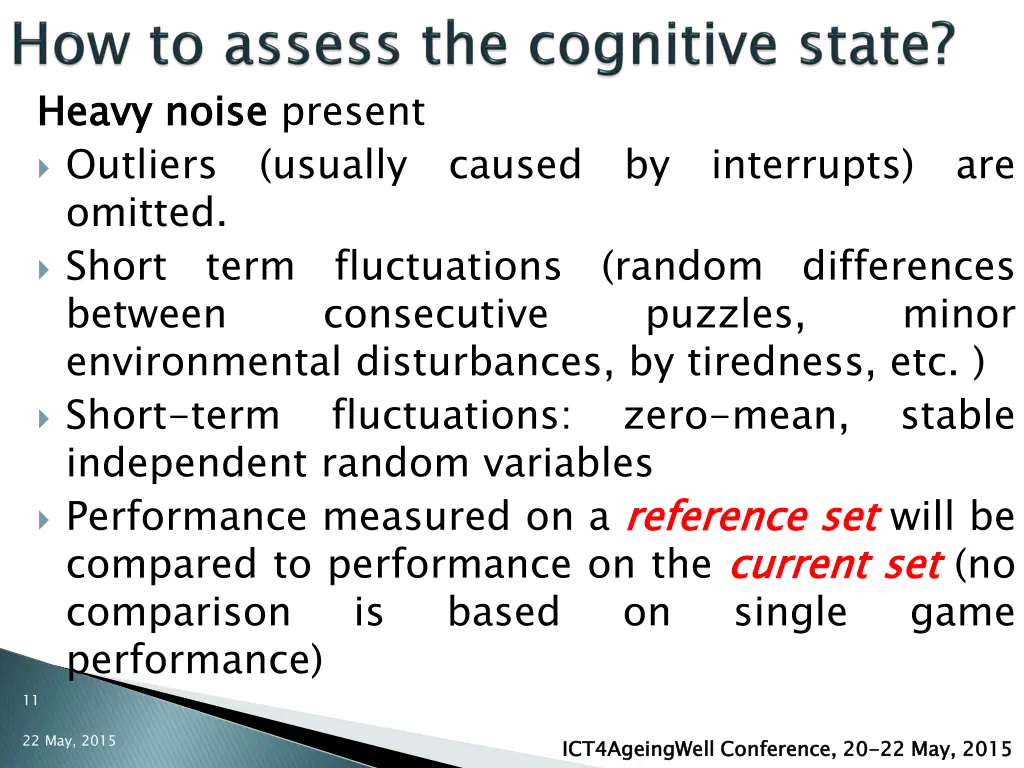 How to assess the cognitive state?

Heavy noise present

Outliers (usually caused by interrupts) are omitted.

Short term fluctuations (random differences between consecutive puzzles, minor environmental disturbances, by tiredness, etc. )

Short-term fluctuations: zero-mean, stable independent random variables

Performance measured on a reference set will be compared to performance on the current set (no comparison is based on single game performance)

11

22 May, 2015

ICT4AgeingWell Conference, 20-22 May, 2015